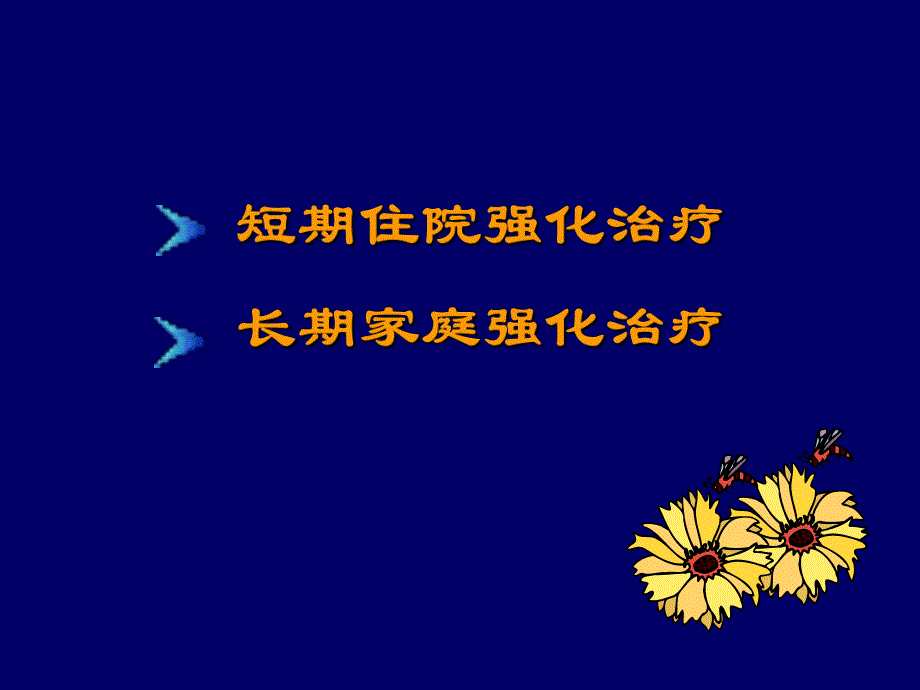 短期住院强化治疗

长期家庭强化治疗